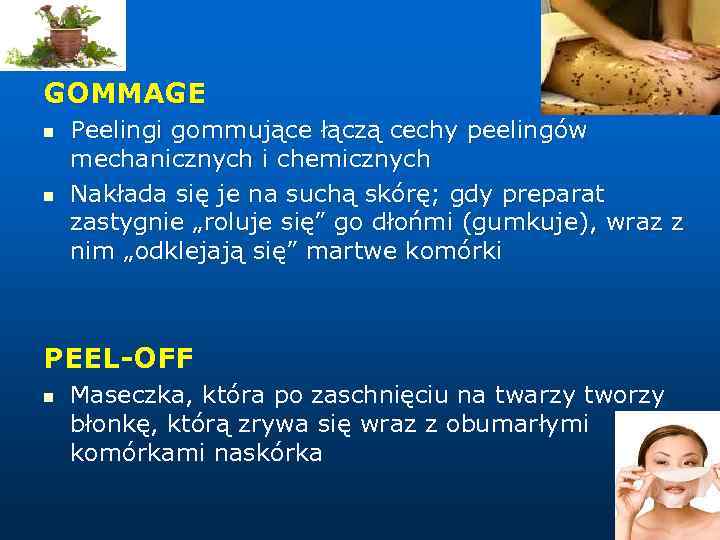 GOMMAGE

▪ Peelingi gommujące łączą cechy peelingów mechanicznych i chemicznych

▪ Nakłada się je na suchą skórę; gdy preparat zastygnie „roluje się” go dłońmi (gumkuje), wraz z nim „odklejają się” martwe komórki

PEEL-OFF

▪ Maseczka, która po zaschnięciu na twarzy tworzy błonkę, którą zrywa się wraz z obumarłymi komórkami naskórka